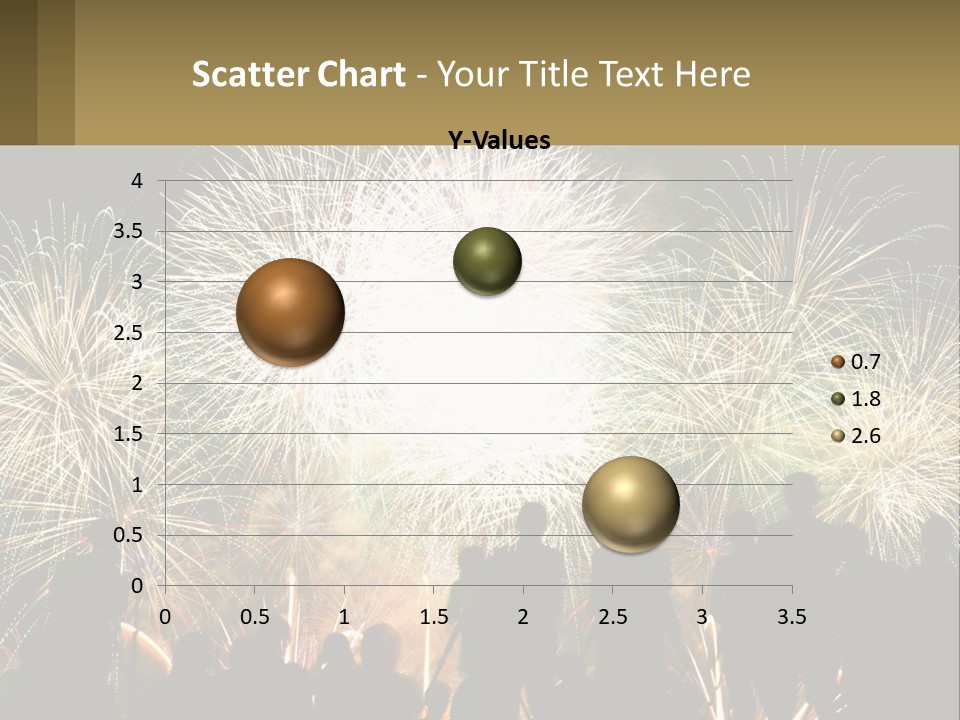 Scatter Chart - Your Title Text Here

Y-Values

4
3.5
3
2.5
2
1.5
1
0.5
0

0 0.5 1 1.5 2 2.5 3 3.5

0.7
1.8
2.6